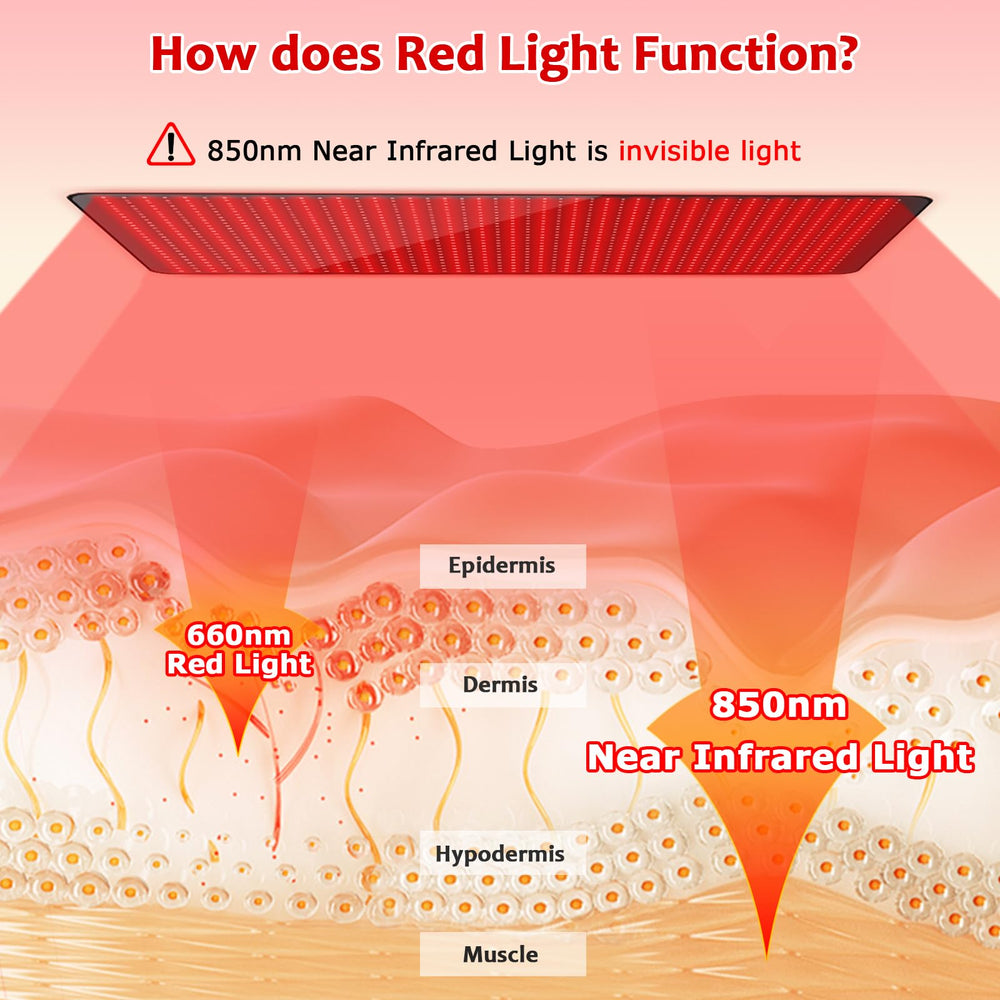 How does Red Light Function?

850nm Near Infrared Light is invisible light

Epidermis

660nm Red Light

Dermis

850nm Near Infrared Light

Hypodermis

Muscle